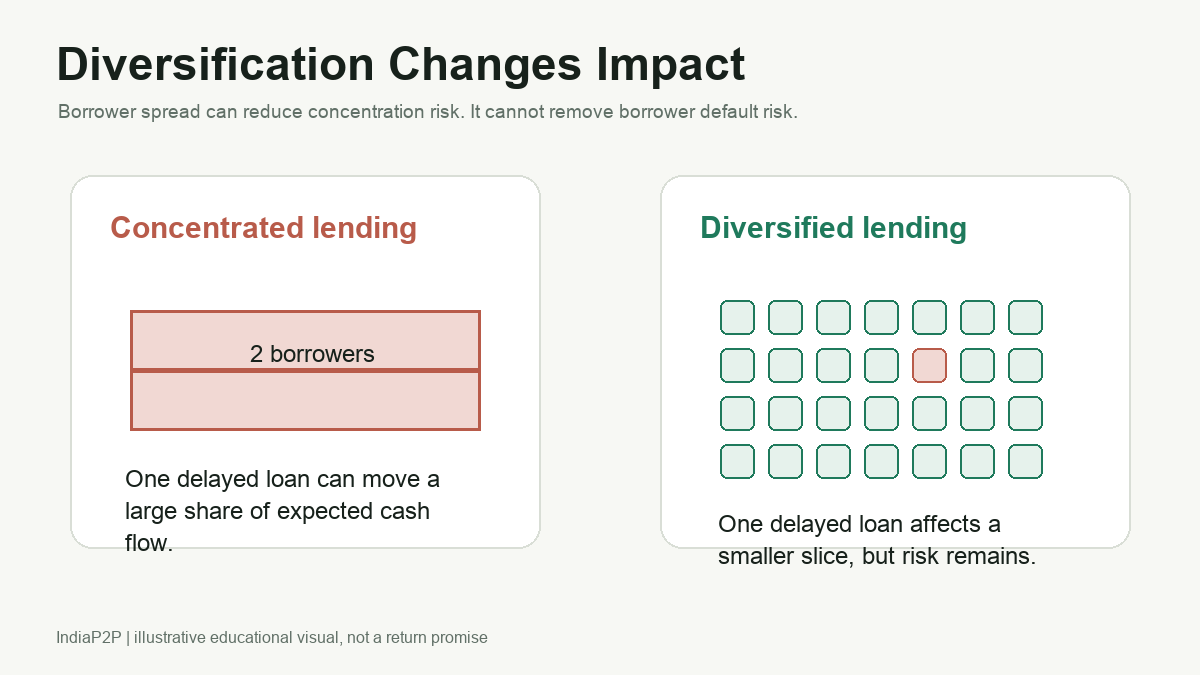 Diversification Changes Impact

Borrower spread can reduce concentration risk. It cannot remove borrower default risk.

Concentrated lending

2 borrowers

One delayed loan can move a large share of expected cash flow.

Diversified lending

One delayed loan affects a smaller slice, but risk remains.

IndiaP2P | illustrative educational visual, not a return promise